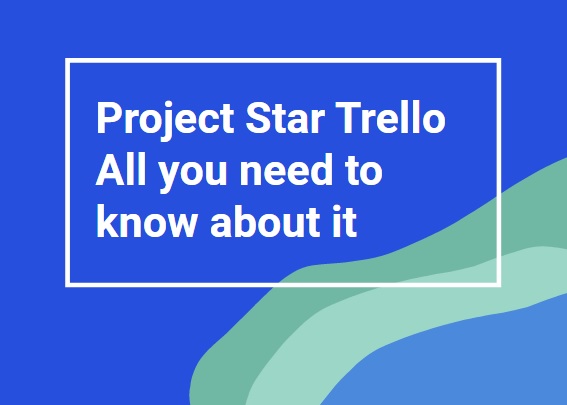 Project Star Trello
All you need to know about it